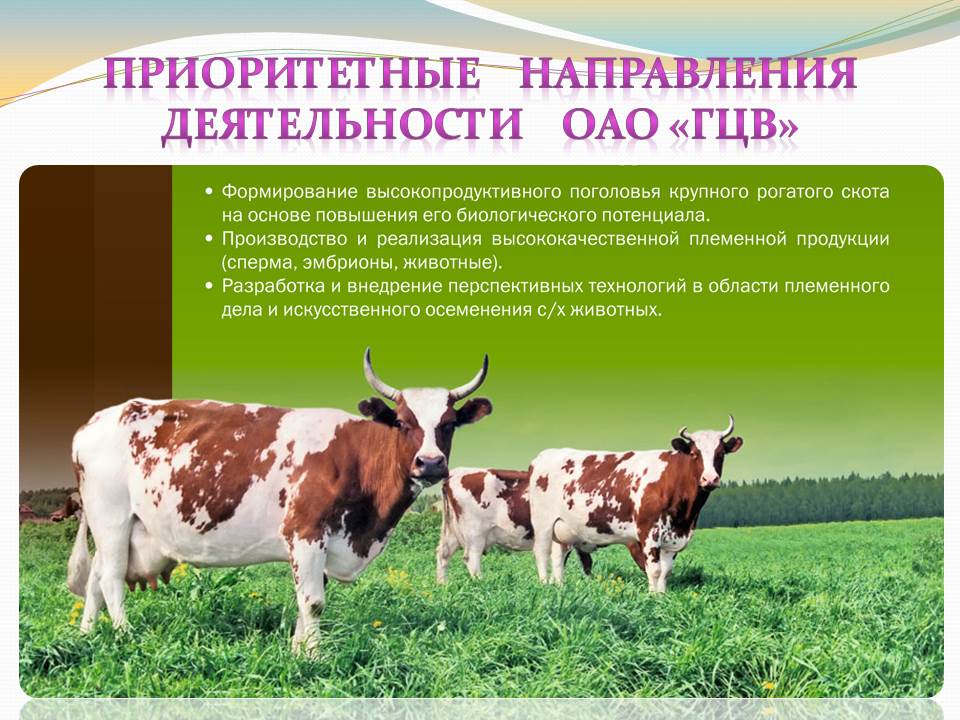 ПРИОРИТЕТНЫЕ НАПРАВЛЕНИЯ ДЕЯТЕЛЬНОСТИ ОАО «ГЦВ»

• Формирование высокопродуктивного поголовья крупного рогатого скота на основе повышения его биологического потенциала.
• Производство и реализация высококачественной племенной продукции (сперма, эмбрионы, животные).
• Разработка и внедрение перспективных технологий в области племенного дела и искусственного осеменения с/х животных.